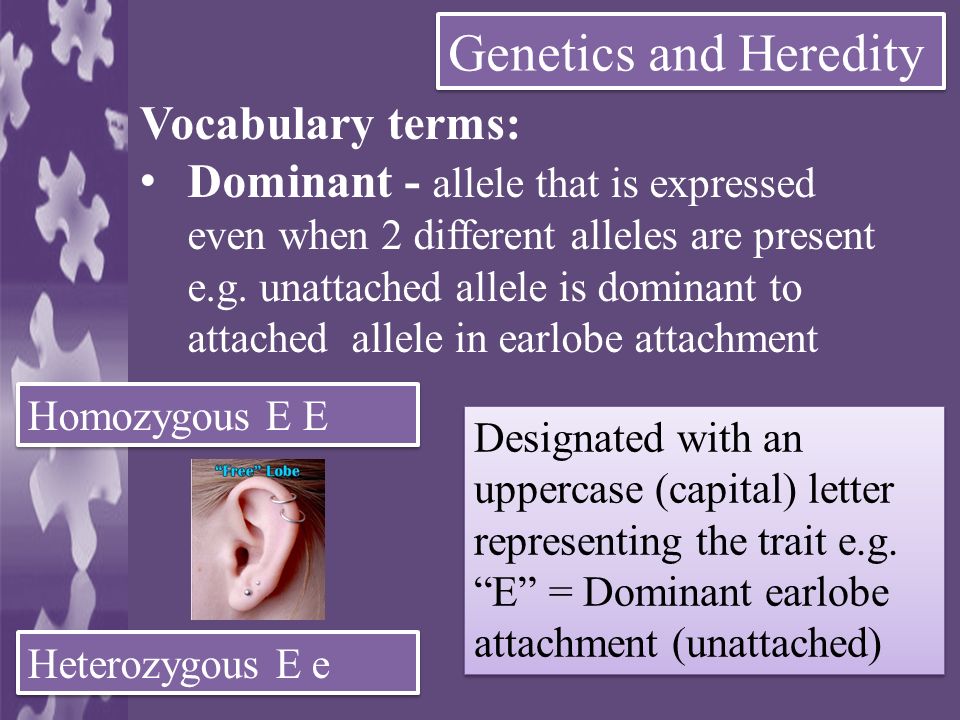 Genetics and Heredity

Vocabulary terms:

• Dominant - allele that is expressed even when 2 different alleles are present e.g. unattached allele is dominant to attached allele in earlobe attachment

Homozygous E E

"Free" Lobe

Heterozygous E e

Designated with an uppercase (capital) letter representing the trait e.g. "E" = Dominant earlobe attachment (unattached)